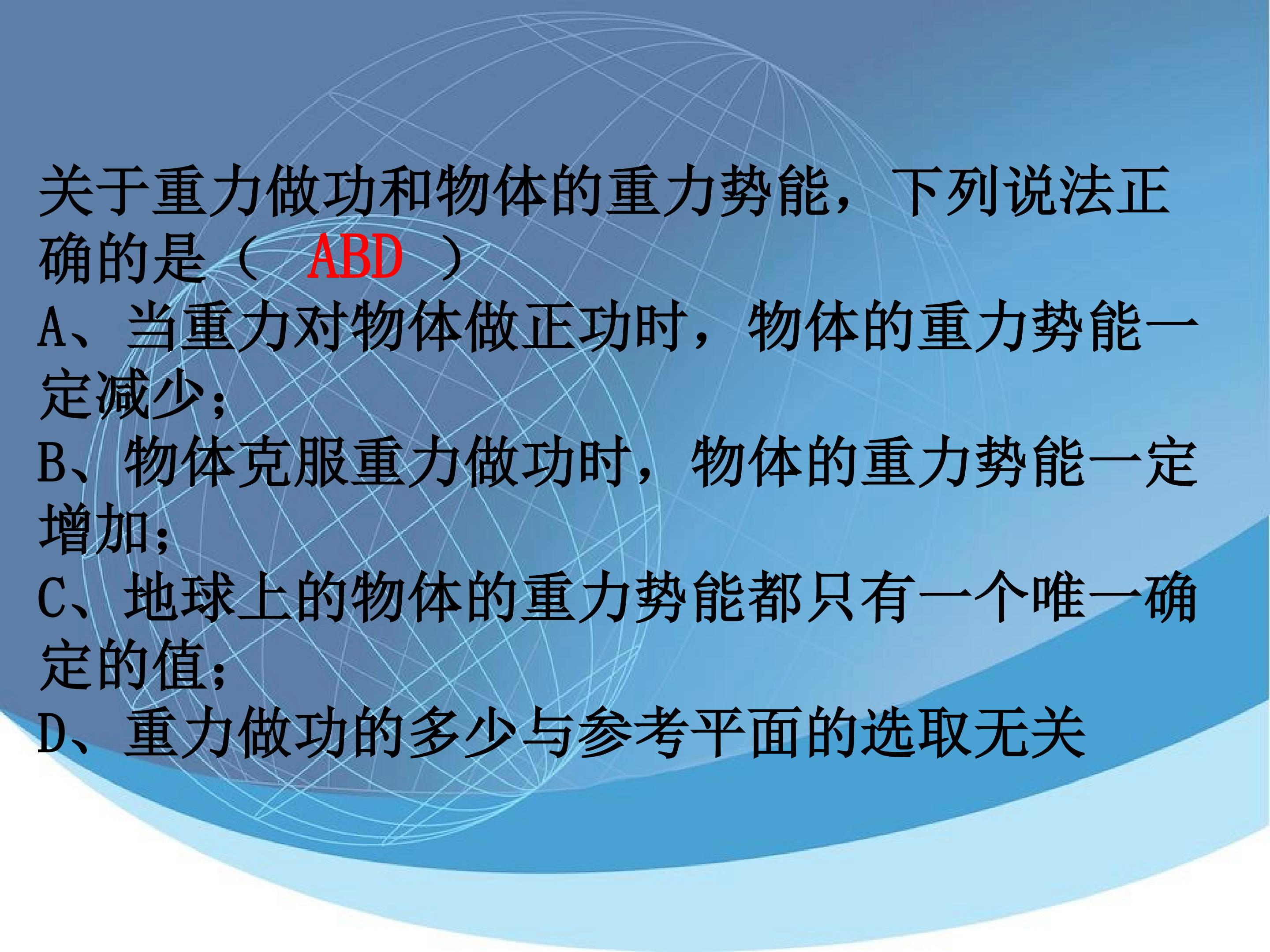 关于重力做功和物体的重力势能，下列说法正确的是（ ABD ）
A、当重力对物体做正功时，物体的重力势能一定减少；
B、物体克服重力做功时，物体的重力势能一定增加；
C、地球上的物体的重力势能都只有一个唯一确定的值；
D、重力做功的多少与参考平面的选取无关